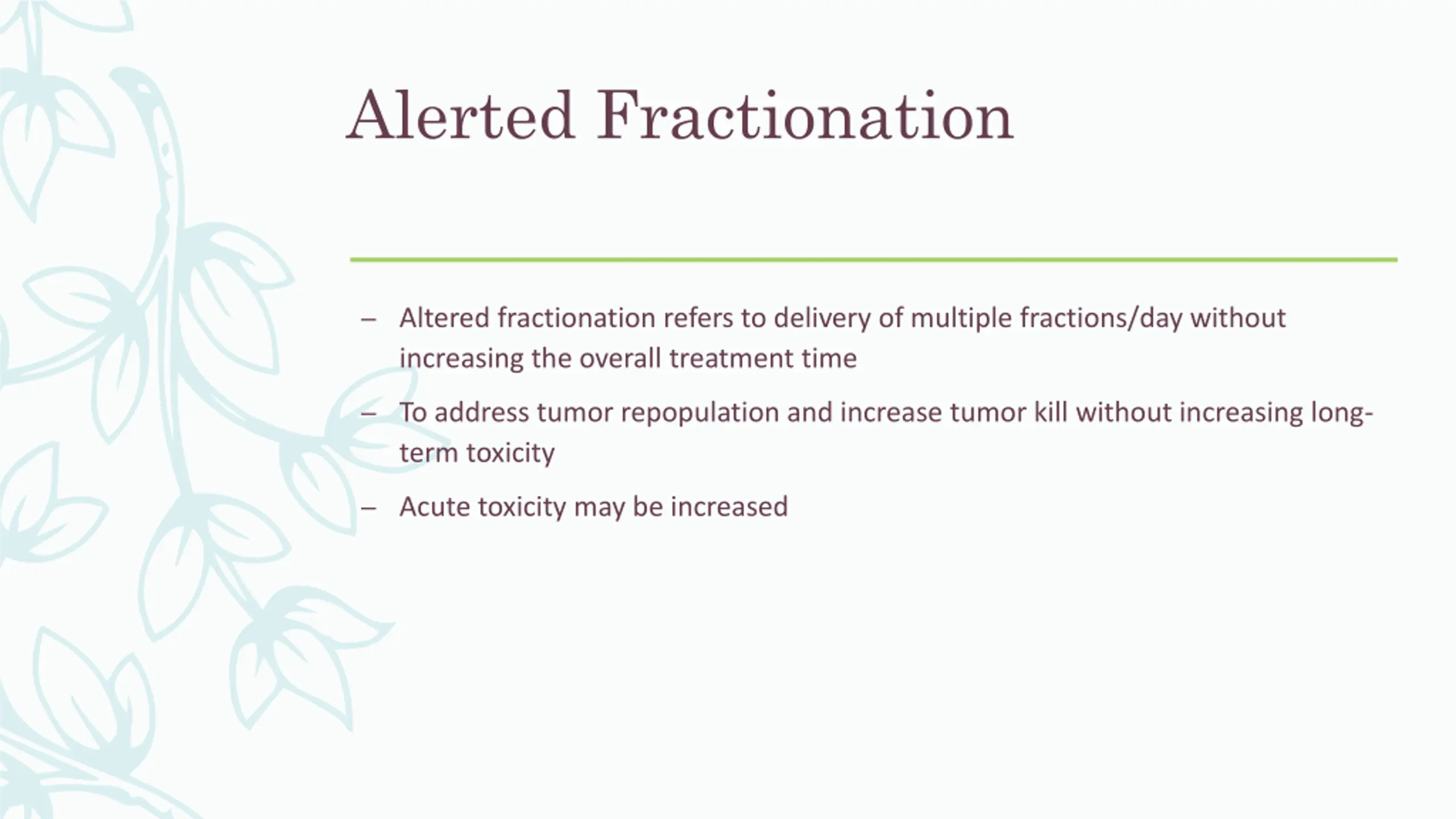 Alerted Fractionation

– Altered fractionation refers to delivery of multiple fractions/day without increasing the overall treatment time

– To address tumor repopulation and increase tumor kill without increasing long-term toxicity

– Acute toxicity may be increased